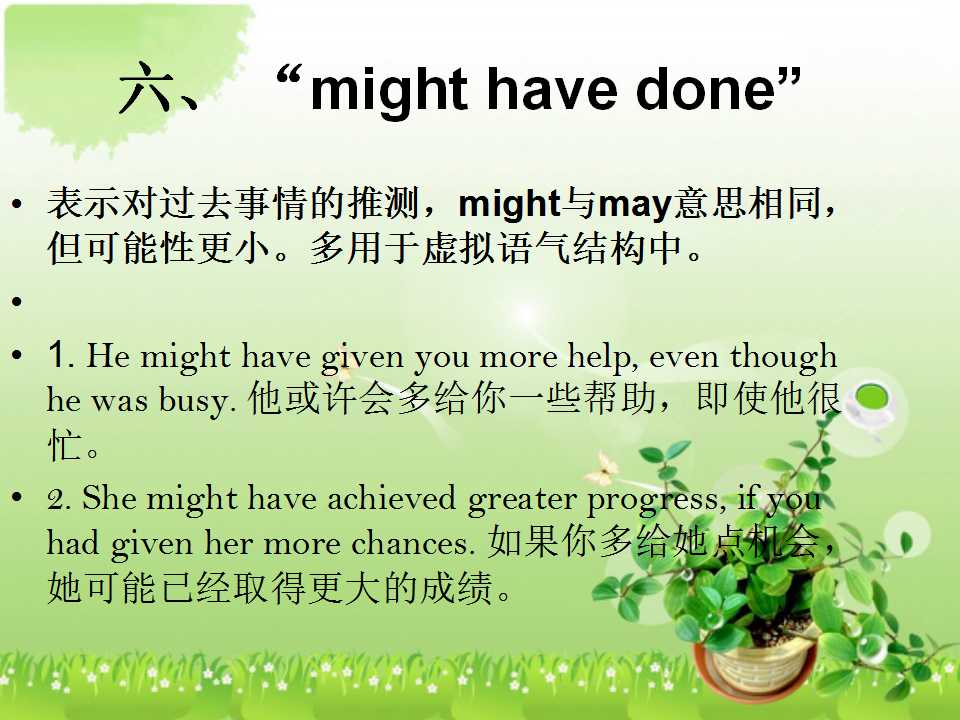 六、 “might have done”

• 表示对过去事情的推测，might与may意思相同，但可能性更小。多用于虚拟语气结构中。

•

• 1. He might have given you more help, even though he was busy. 他或许会多给你一些帮助，即使他很忙。

• 2. She might have achieved greater progress, if you had given her more chances. 如果你多给她点机会，她可能已经取得更大的成绩。